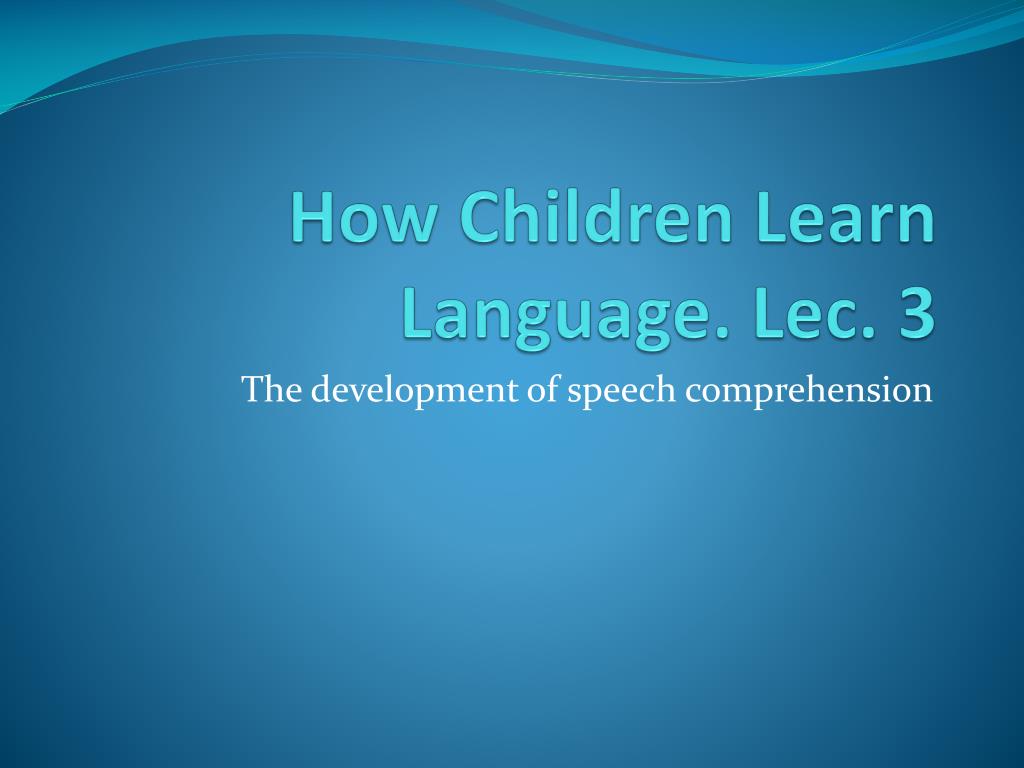 How Children Learn Language. Lec. 3

The development of speech comprehension